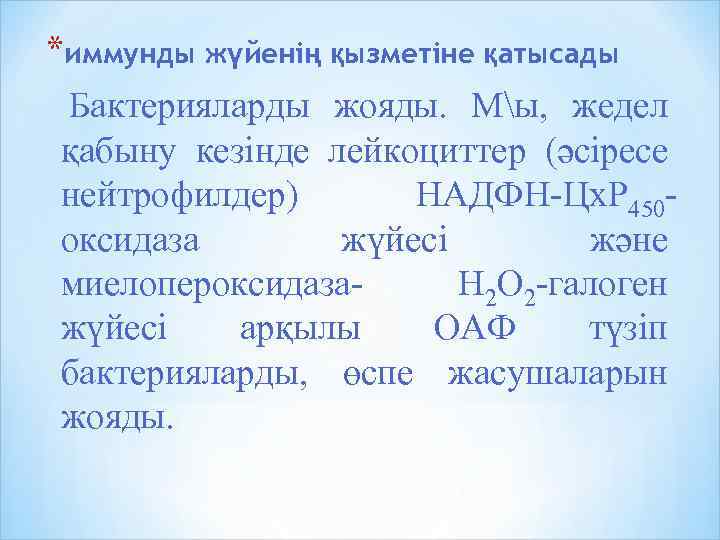 *иммунды жүйенің қызметіне қатысады

Бактерияларды жояды. М\ы, жедел қабыну кезінде лейкоциттер (әсіресе нейтрофилдер) НАДФН-ЦхР$_{450}$-оксидаза жүйесі және миелопероксидаза- $H_2O_2$-галоген жүйесі арқылы ОАФ түзіп бактерияларды, өспе жасушаларын жояды.